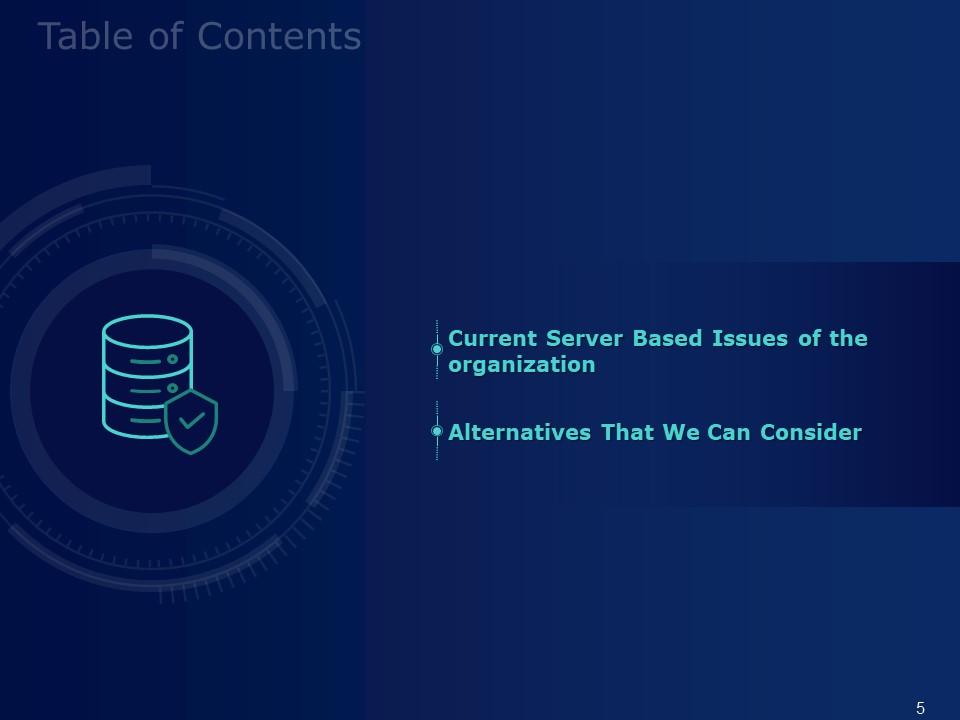 Table of Contents

Current Server Based Issues of the organization

Alternatives That We Can Consider

5